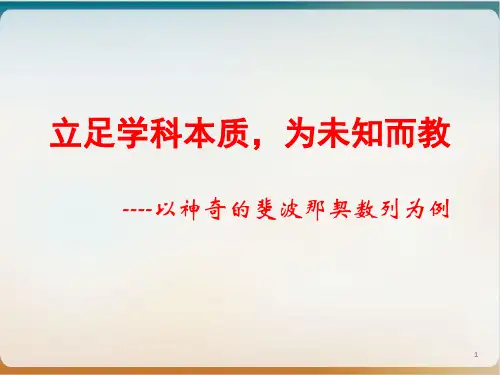 立足学科本质，为未知而教

----以神奇的斐波那契数列为例

1